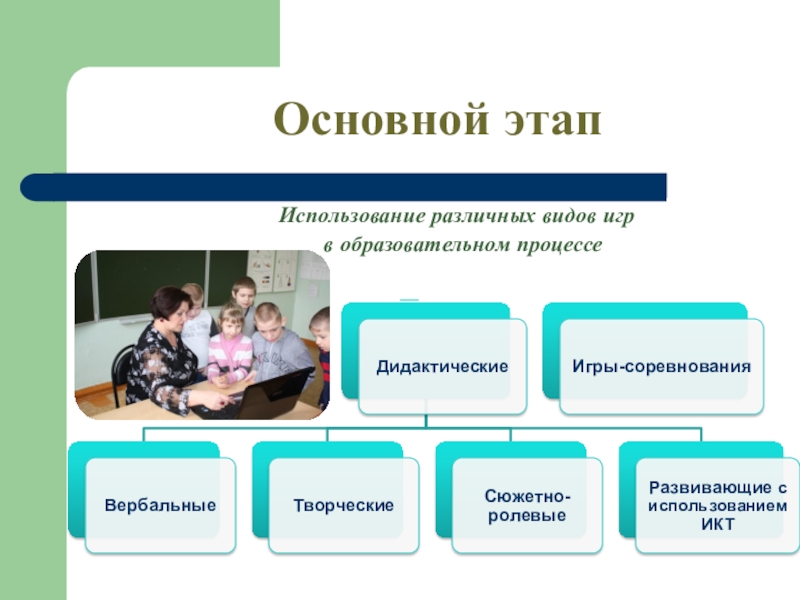 Основной этап

Использование различных видов игр в образовательном процессе

Дидактические

Игры-соревнования

Вербальные

Творческие

Сюжетно-ролевые

Развивающие с использованием ИКТ